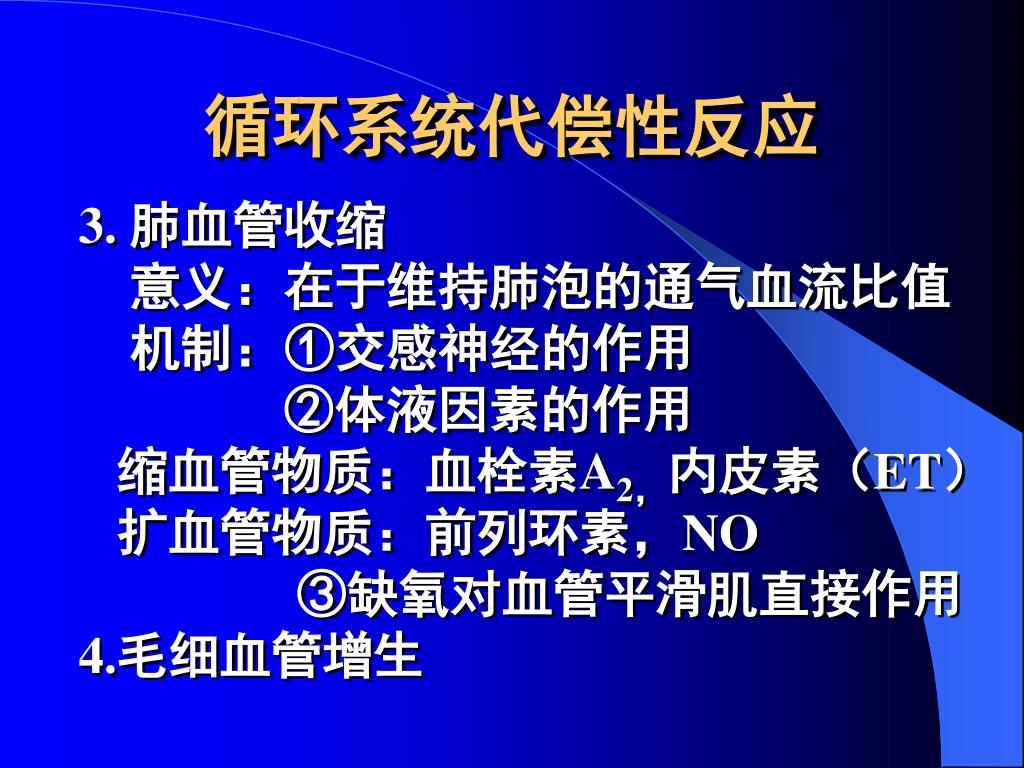 循环系统代偿性反应

3. 肺血管收缩
意义：在于维持肺泡的通气血流比值
机制：①交感神经的作用
②体液因素的作用
缩血管物质：血栓素$A_2$, 内皮素（ET）
扩血管物质：前列环素，NO
③缺氧对血管平滑肌直接作用
4.毛细血管增生